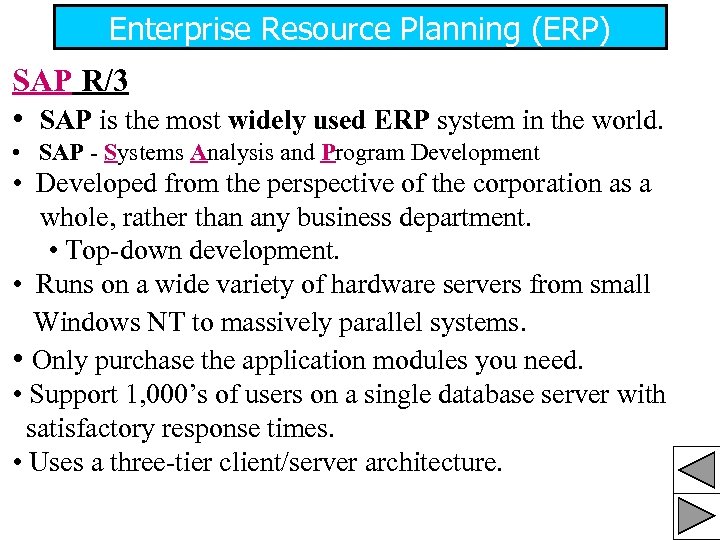 Enterprise Resource Planning (ERP)

SAP R/3

• SAP is the most widely used ERP system in the world.

• SAP - Systems Analysis and Program Development

• Developed from the perspective of the corporation as a whole, rather than any business department.

• Top-down development.

• Runs on a wide variety of hardware servers from small Windows NT to massively parallel systems.

• Only purchase the application modules you need.

• Support 1,000's of users on a single database server with satisfactory response times.

• Uses a three-tier client/server architecture.